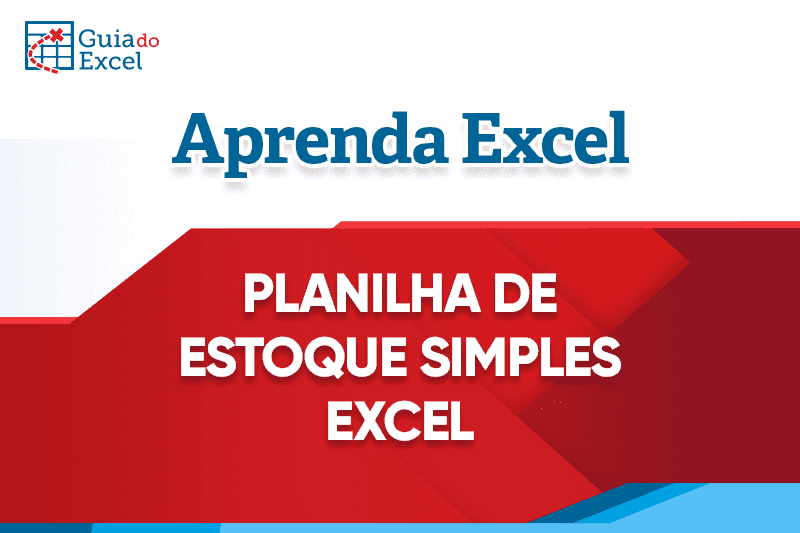 Guia do Excel

Aprenda Excel

PLANILHA DE ESTOQUE SIMPLES EXCEL